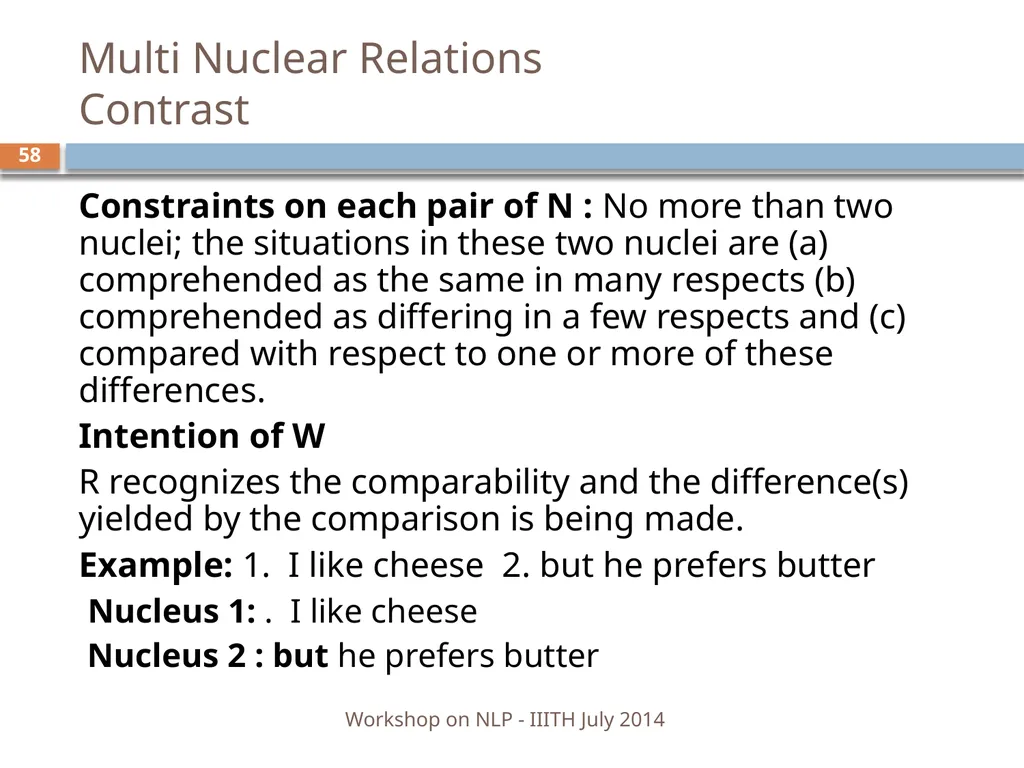 Multi Nuclear Relations
Contrast

58

Constraints on each pair of N : No more than two nuclei; the situations in these two nuclei are (a) comprehended as the same in many respects (b) comprehended as differing in a few respects and (c) compared with respect to one or more of these differences.

Intention of W

R recognizes the comparability and the difference(s) yielded by the comparison is being made.

Example: 1. I like cheese 2. but he prefers butter

Nucleus 1: . I like cheese

Nucleus 2 : but he prefers butter

Workshop on NLP - IIITH July 2014